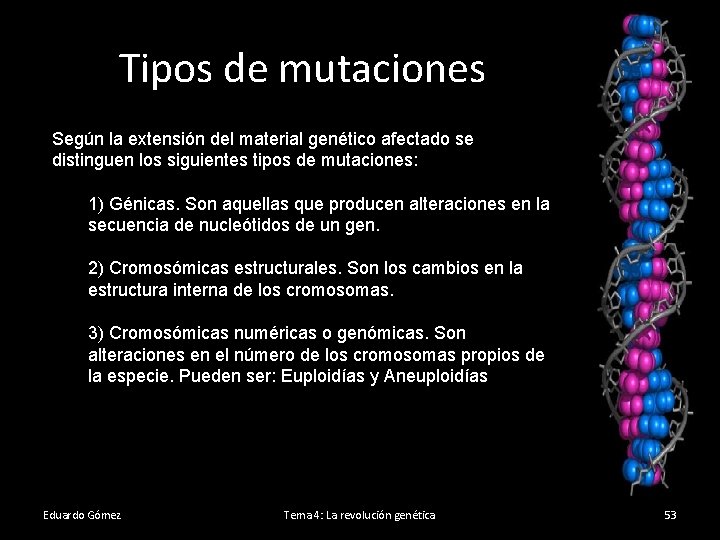 Tipos de mutaciones

Según la extensión del material genético afectado se distinguen los siguientes tipos de mutaciones:

1) Génicas. Son aquellas que producen alteraciones en la secuencia de nucleótidos de un gen.

2) Cromosómicas estructurales. Son los cambios en la estructura interna de los cromosomas.

3) Cromosómicas numéricas o genómicas. Son alteraciones en el número de los cromosomas propios de la especie. Pueden ser: Euploidías y Aneuploidías

Eduardo Gómez

Tema 4: La revolución genética

53